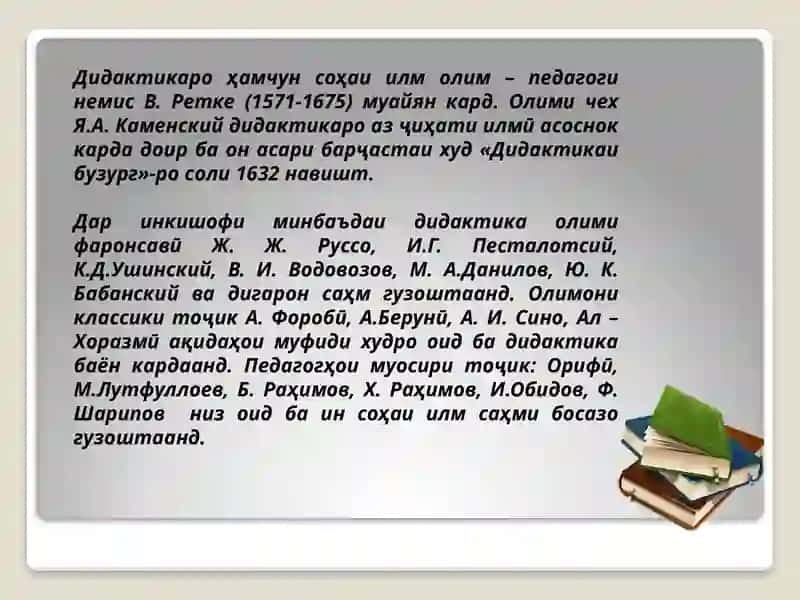 Дидактикаро ҳамчун соҳаи илм олим – педагоги немис В. Ретке (1571-1675) муайян кард. Олими чех Я.А. Каменский дидактикаро аз ҷиҳати илмӣ асоснок карда доир ба он асари барҷастаи худ «Дидактикаи бузург»-ро соли 1632 навишт.

Дар инкишофи минбаъдаи дидактика олими фаронсавӣ Ж. Ж. Руссо, И.Г. Песталотсий, К.Д.Ушинский, В. И. Водовозов, М. А.Данилов, Ю. К. Бабанский ва дигарон саҳм гузоштаанд. Олимони классики тоҷик А. Форобӣ, А.Берунӣ, А. И. Сино, Ал – Хоразмӣ ақидаҳои муфиди худро оид ба дидактика баён кардаанд. Педагогҳои муосири тоҷик: Орифӣ, М.Лутфуллоев, Б. Раҳимов, Х. Раҳимов, И.Обидов, Ф. Шарипов низ оид ба ин соҳаи илм саҳми босазо гузоштаанд.